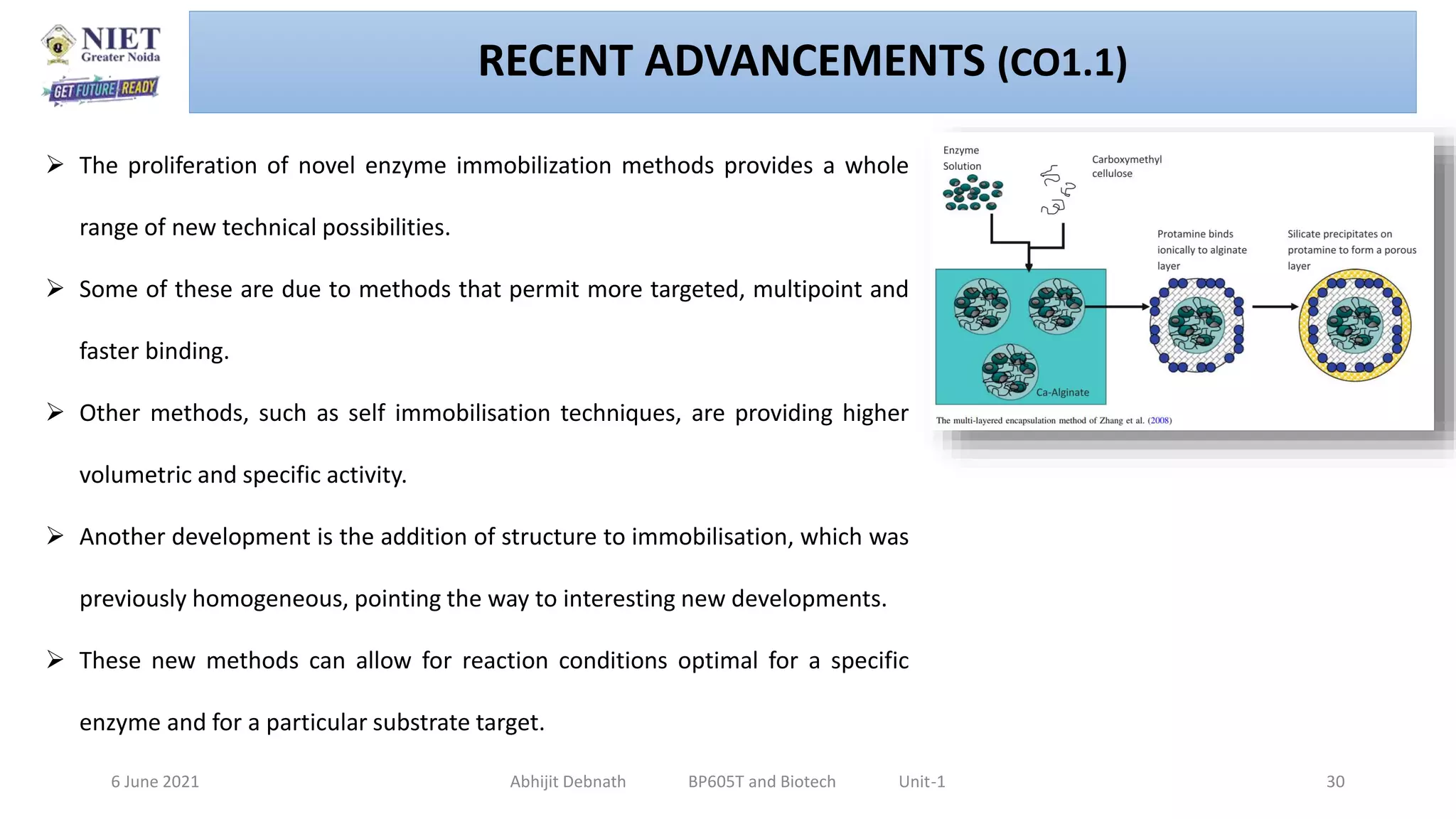 NIET
Greater Noida
GET FUTURE READY

RECENT ADVANCEMENTS (CO1.1)

➢ The proliferation of novel enzyme immobilization methods provides a whole range of new technical possibilities.

➢ Some of these are due to methods that permit more targeted, multipoint and faster binding.

➢ Other methods, such as self immobilisation techniques, are providing higher volumetric and specific activity.

➢ Another development is the addition of structure to immobilisation, which was previously homogeneous, pointing the way to interesting new developments.

➢ These new methods can allow for reaction conditions optimal for a specific enzyme and for a particular substrate target.

Enzyme Solution

Carboxymethyl cellulose

Protamine binds ionically to alginate layer

Silicate precipitates on protamine to form a porous layer

Ca-Alginate

The multi-layered encapsulation method of Zhang et al. (2008)

6 June 2021 Abhijit Debnath BP605T and Biotech Unit-1 30